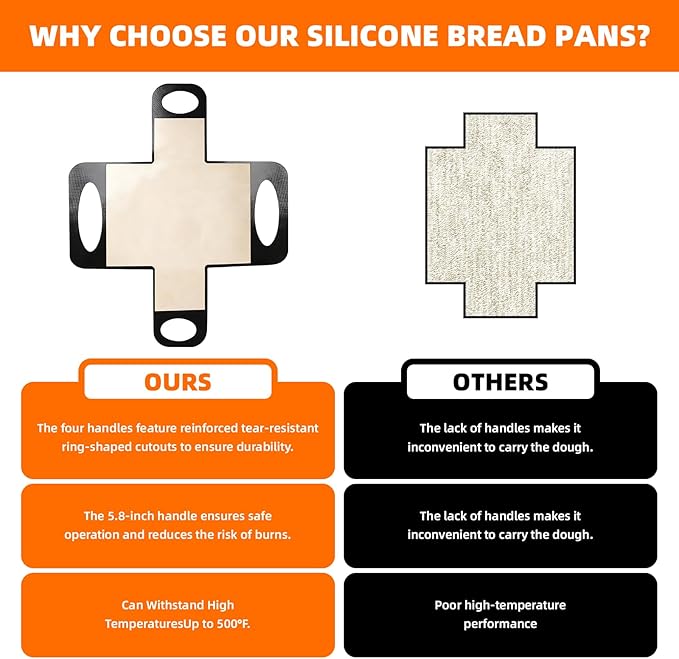 WHY CHOOSE OUR SILICONE BREAD PANS?

OURS

The four handles feature reinforced tear-resistant ring-shaped cutouts to ensure durability.

The 5.8-inch handle ensures safe operation and reduces the risk of burns.

Can Withstand High TemperaturesUp to 500°F.

OTHERS

The lack of handles makes it inconvenient to carry the dough.

The lack of handles makes it inconvenient to carry the dough.

Poor high-temperature performance